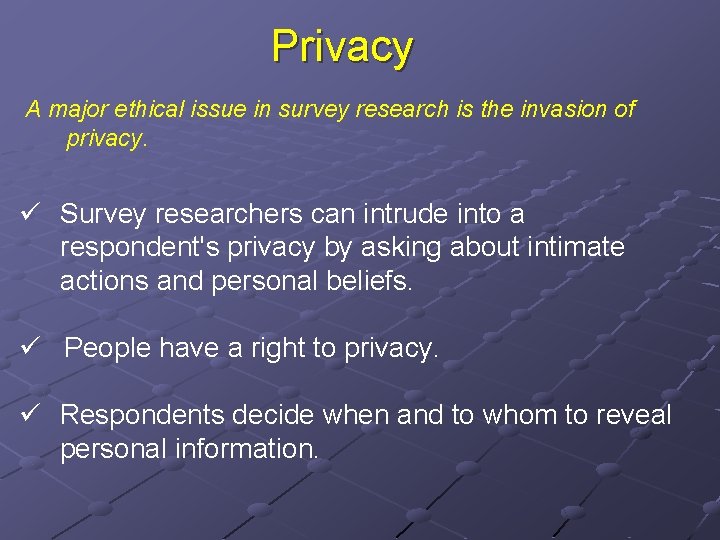 Privacy

A major ethical issue in survey research is the invasion of privacy.

✓ Survey researchers can intrude into a respondent's privacy by asking about intimate actions and personal beliefs.

✓ People have a right to privacy.

✓ Respondents decide when and to whom to reveal personal information.